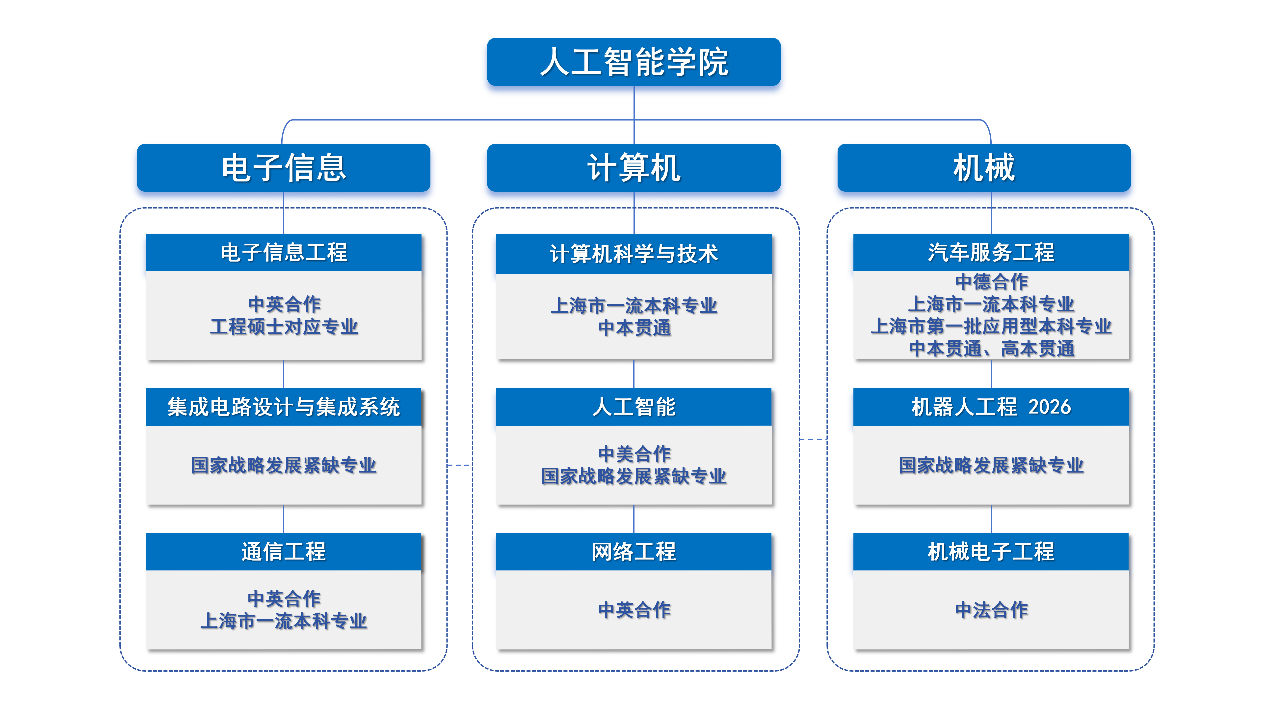 人工智能学院

电子信息

电子信息工程

中英合作
工程硕士对应专业

集成电路设计与集成系统

国家战略发展紧缺专业

通信工程

中英合作
上海市一流本科专业

计算机

计算机科学与技术

上海市一流本科专业
中本贯通

人工智能

中美合作
国家战略发展紧缺专业

网络工程

中英合作

机械

汽车服务工程

中德合作
上海市一流本科专业
上海市第一批应用型本科专业
中本贯通、高本贯通

机器人工程 2026

国家战略发展紧缺专业

机械电子工程

中法合作